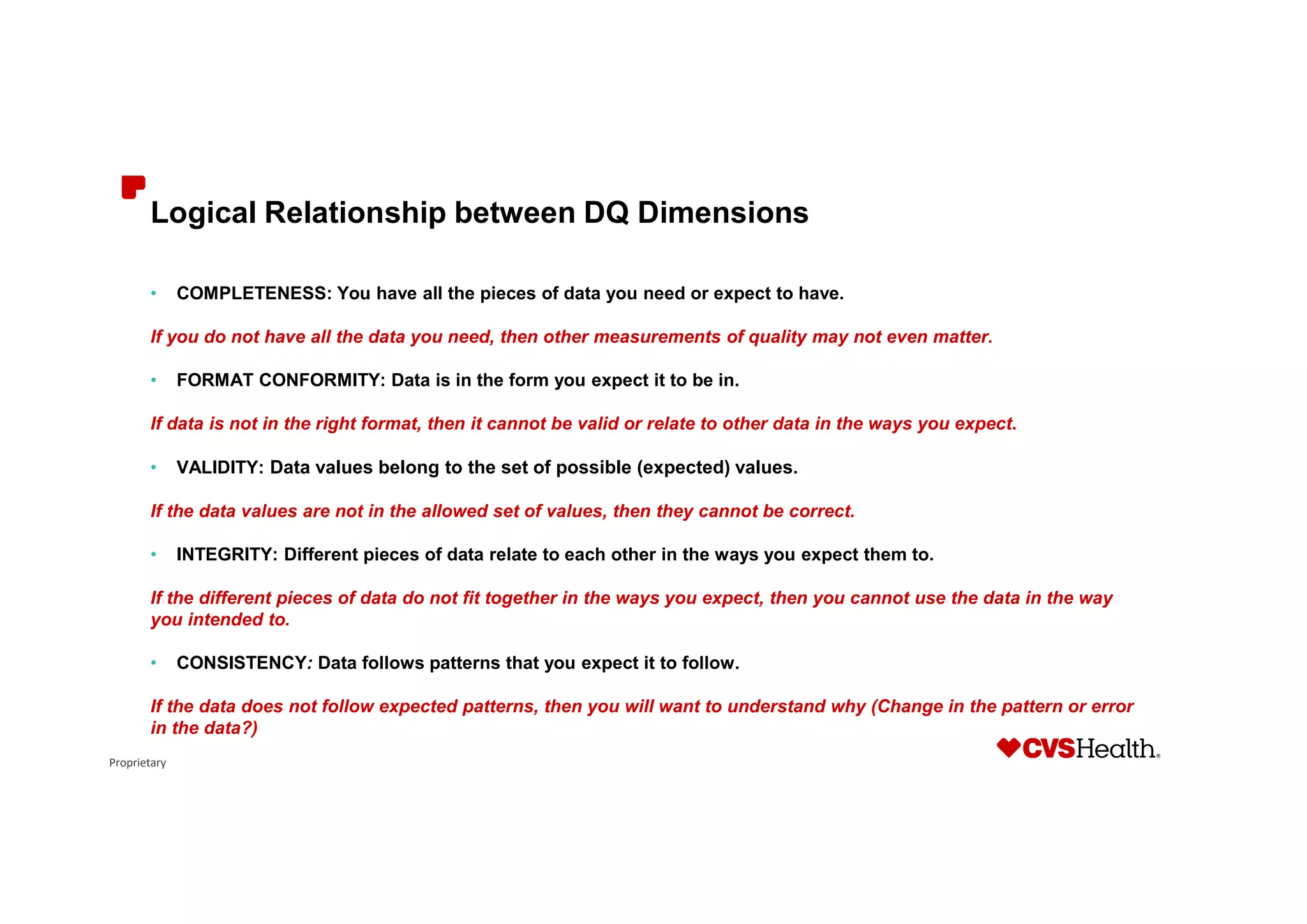 Logical Relationship between DQ Dimensions

• COMPLETENESS: You have all the pieces of data you need or expect to have.

If you do not have all the data you need, then other measurements of quality may not even matter.

• FORMAT CONFORMITY: Data is in the form you expect it to be in.

If data is not in the right format, then it cannot be valid or relate to other data in the ways you expect.

• VALIDITY: Data values belong to the set of possible (expected) values.

If the data values are not in the allowed set of values, then they cannot be correct.

• INTEGRITY: Different pieces of data relate to each other in the ways you expect them to.

If the different pieces of data do not fit together in the ways you expect, then you cannot use the data in the way you intended to.

• CONSISTENCY: Data follows patterns that you expect it to follow.

If the data does not follow expected patterns, then you will want to understand why (Change in the pattern or error in the data?)

Proprietary

CVSHealth.